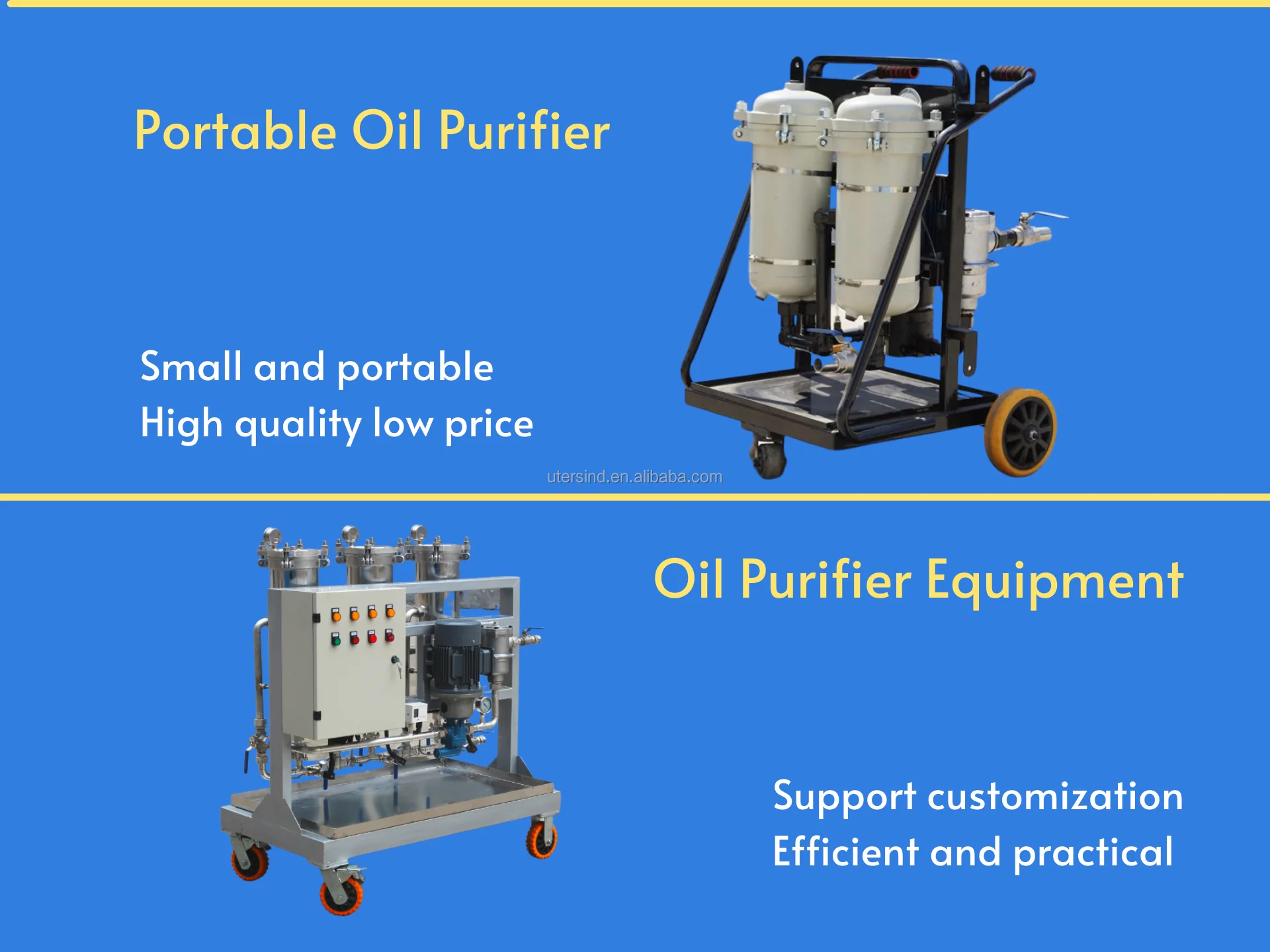 Portable Oil Purifier

Small and portable
High quality low price

utersind.en.alibaba.com

Oil Purifier Equipment

Support customization
Efficient and practical